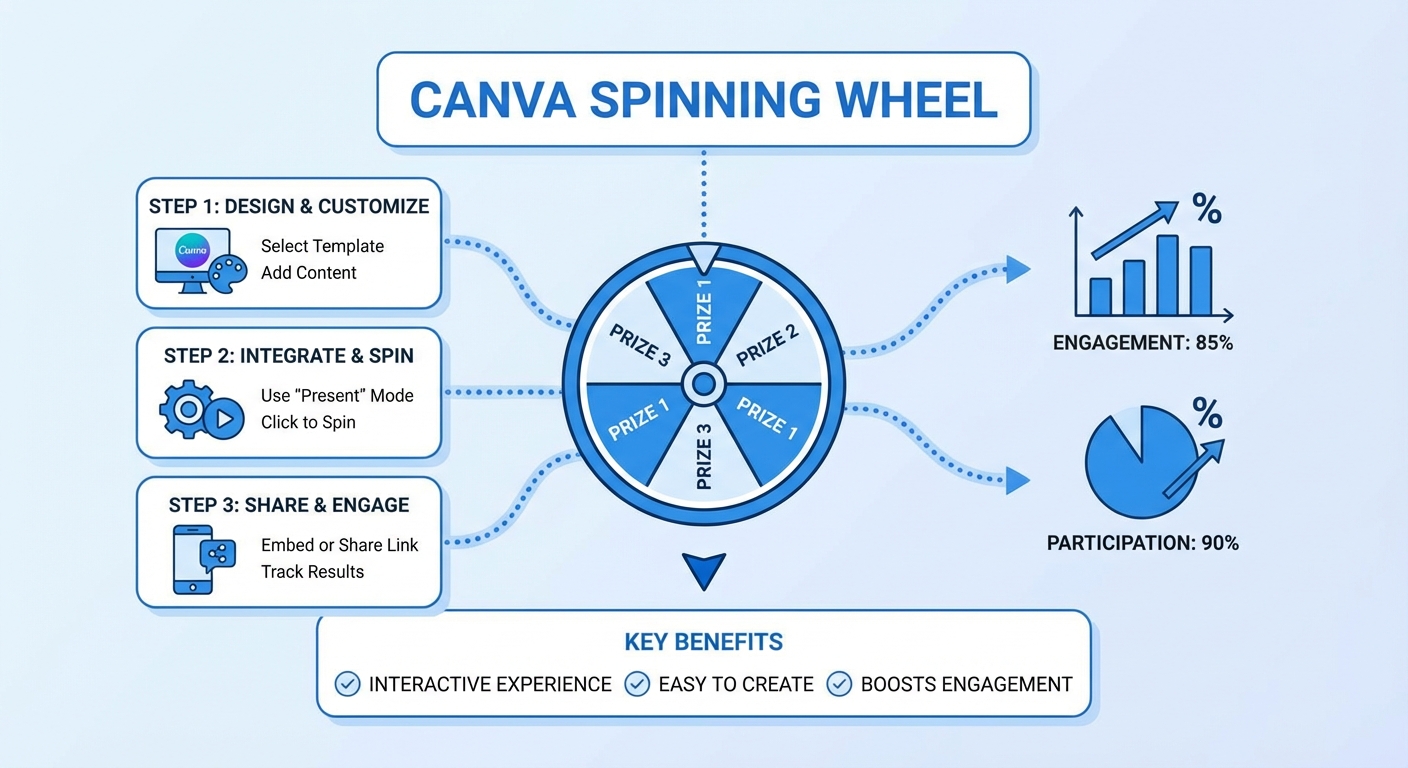 CANVA SPINNING WHEEL

STEP 1: DESIGN & CUSTOMIZE
Canva
Select Template
Add Content

STEP 2: INTEGRATE & SPIN
Use "Present" Mode
Click to Spin

STEP 3: SHARE & ENGAGE
Embed or Share Link
Track Results

PRIZE 1
PRIZE 2
PRIZE 1
PRIZE 3
PRIZE 1
PRIZE 3

%
ENGAGEMENT: 85%

%
PARTICIPATION: 90%

KEY BENEFITS
INTERACTIVE EXPERIENCE
EASY TO CREATE
BOOSTS ENGAGEMENT